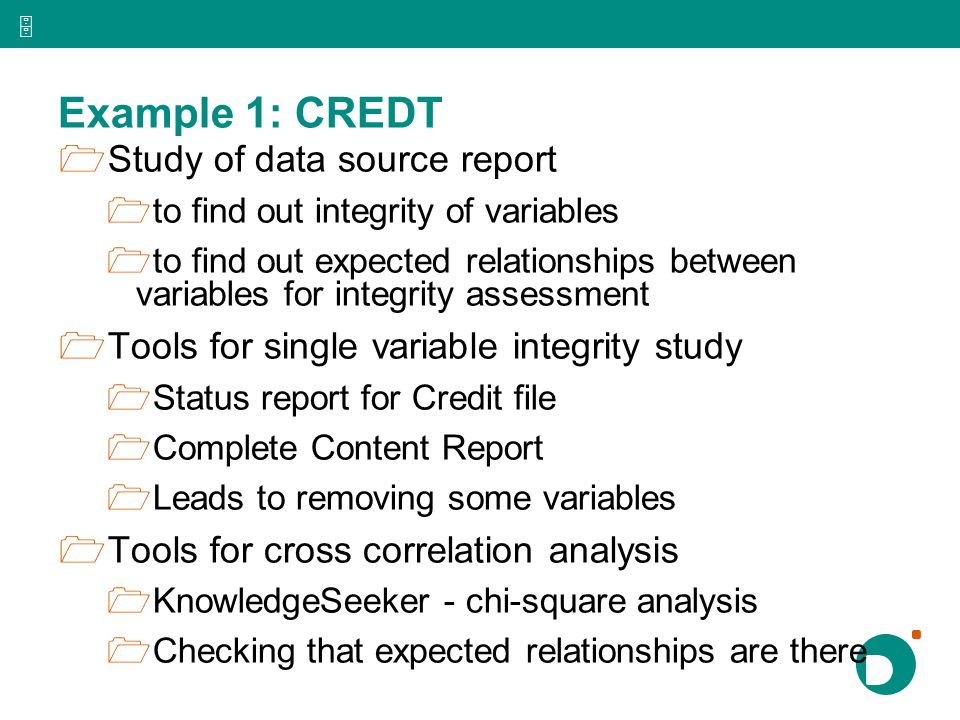 Example 1: CREDT

Study of data source report

to find out integrity of variables

to find out expected relationships between variables for integrity assessment

Tools for single variable integrity study

Status report for Credit file

Complete Content Report

Leads to removing some variables

Tools for cross correlation analysis

KnowledgeSeeker - chi-square analysis

Checking that expected relationships are there